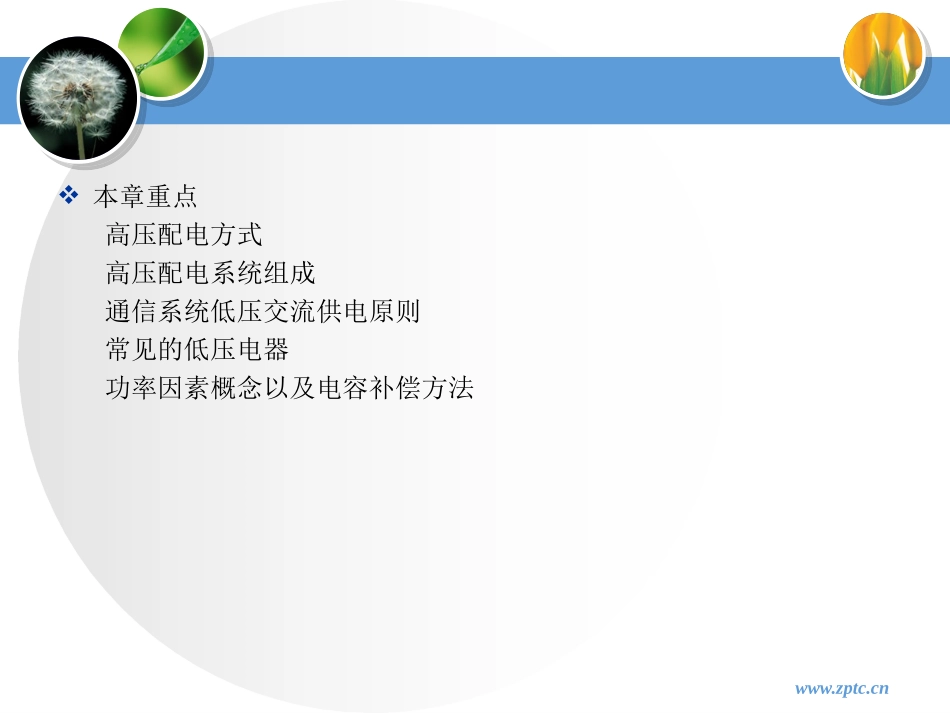 ❖ 本章重点

高压配电方式

高压配电系统组成

通信系统低压交流供电原则

常见的低压电器

功率因素概念以及电容补偿方法

www.zptc.cn